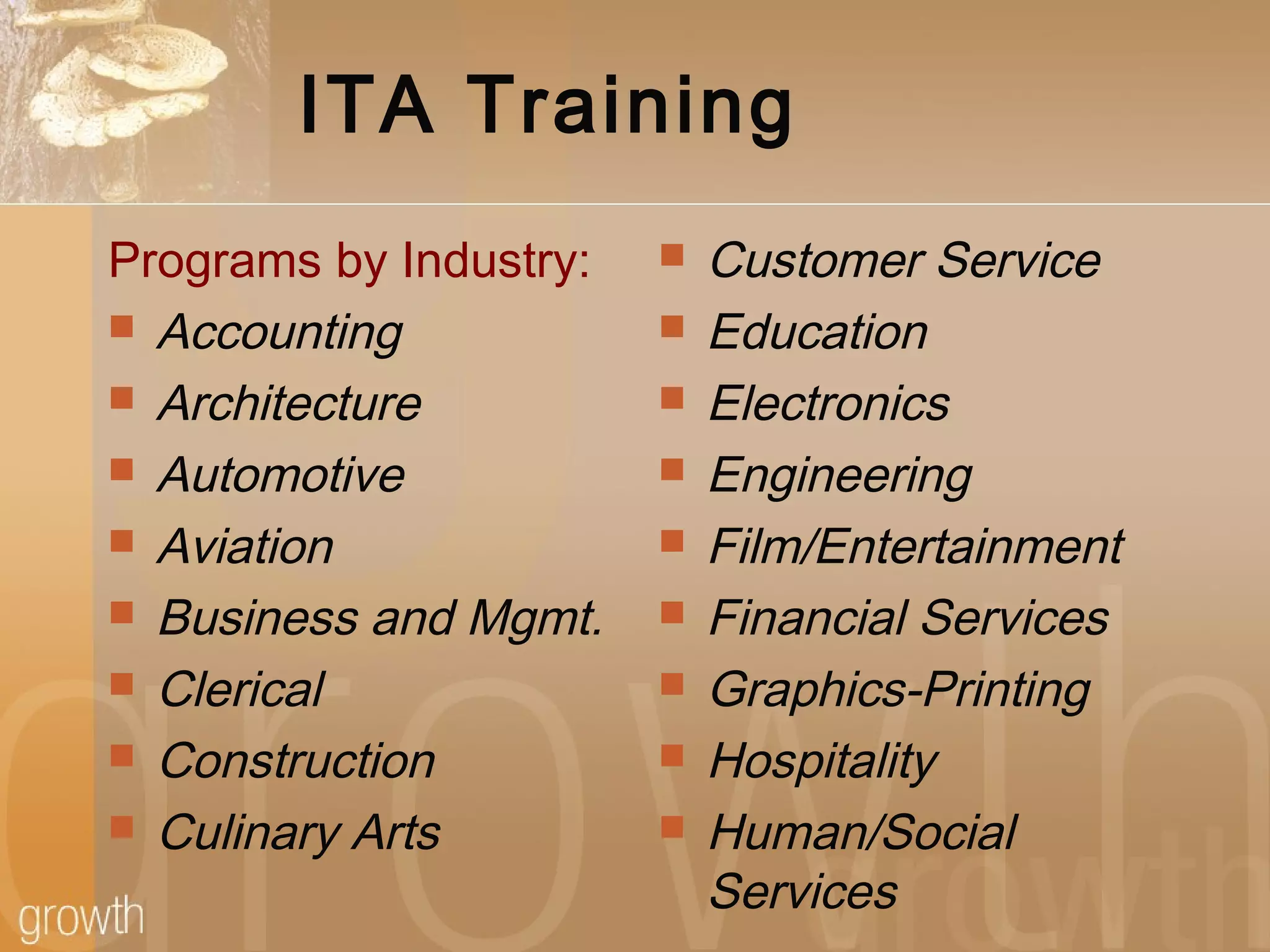 ITA Training

Programs by Industry:
- Accounting
- Architecture
- Automotive
- Aviation
- Business and Mgmt.
- Clerical
- Construction
- Culinary Arts

- Customer Service
- Education
- Electronics
- Engineering
- Film/Entertainment
- Financial Services
- Graphics-Printing
- Hospitality
- Human/Social Services

growth